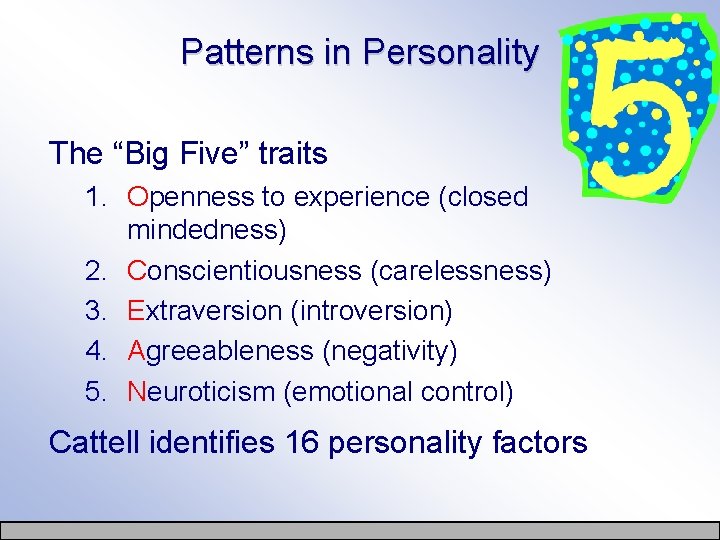 Patterns in Personality

5

The “Big Five” traits

1. Openness to experience (closed mindedness)
2. Conscientiousness (carelessness)
3. Extraversion (introversion)
4. Agreeableness (negativity)
5. Neuroticism (emotional control)

Cattell identifies 16 personality factors